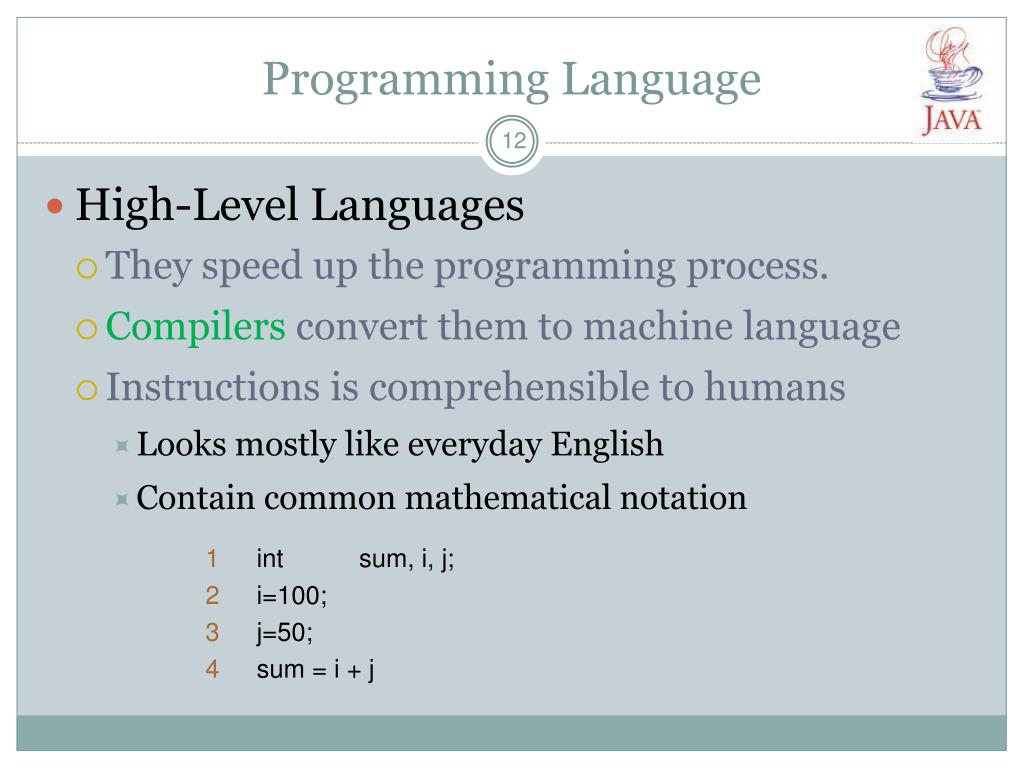 Programming Language

JAVA

12

High-Level Languages

They speed up the programming process.

Compilers convert them to machine language

Instructions is comprehensible to humans

Looks mostly like everyday English

Contain common mathematical notation

1 int sum, i, j;
2 i=100;
3 j=50;
4 sum = i + j